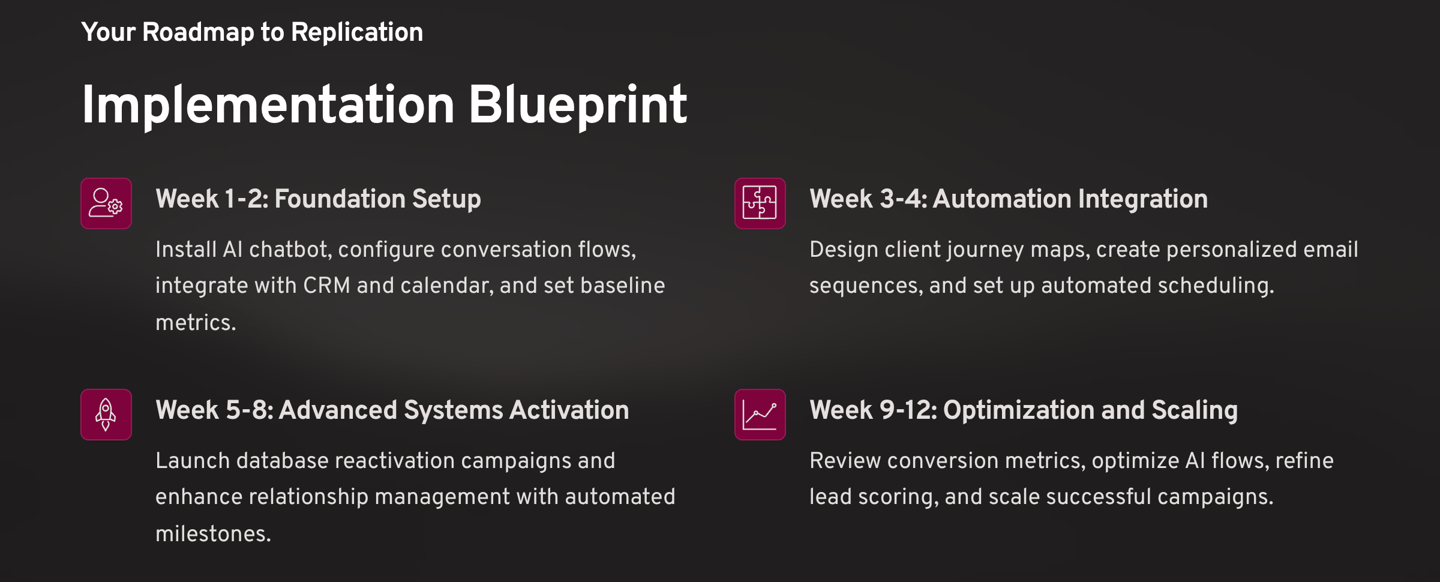 Your Roadmap to Replication

Implementation Blueprint

Week 1-2: Foundation Setup

Install AI chatbot, configure conversation flows, integrate with CRM and calendar, and set baseline metrics.

Week 3-4: Automation Integration

Design client journey maps, create personalized email sequences, and set up automated scheduling.

Week 5-8: Advanced Systems Activation

Launch database reactivation campaigns and enhance relationship management with automated milestones.

Week 9-12: Optimization and Scaling

Review conversion metrics, optimize AI flows, refine lead scoring, and scale successful campaigns.